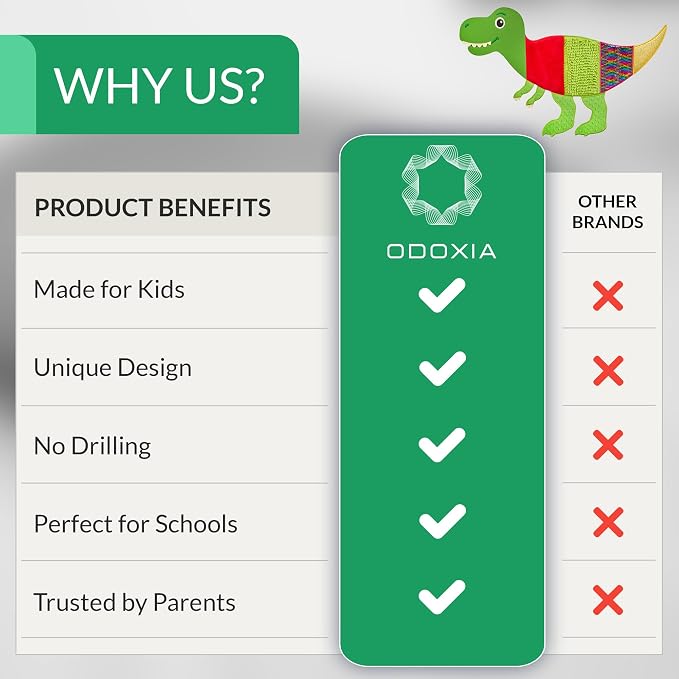 WHY US?

| PRODUCT BENEFITS | ODOXIA | OTHER BRANDS |
|---|---|---|
| Made for Kids | ✓ | ✗ |
| Unique Design | ✓ | ✗ |
| No Drilling | ✓ | ✗ |
| Perfect for Schools | ✓ | ✗ |
| Trusted by Parents | ✓ | ✗ |